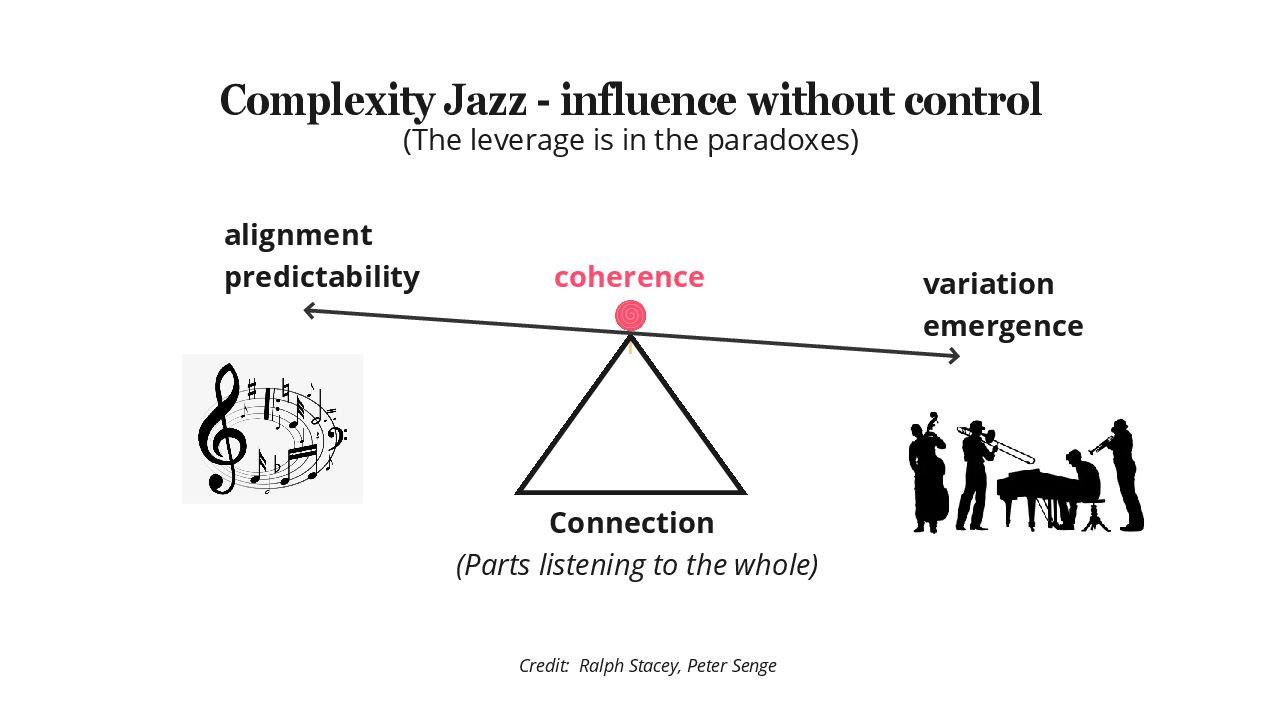 Complexity Jazz - influence without control
(The leverage is in the paradoxes)

alignment
predictability

coherence

variation
emergence

Connection
(Parts listening to the whole)

Credit: Ralph Stacey, Peter Senge